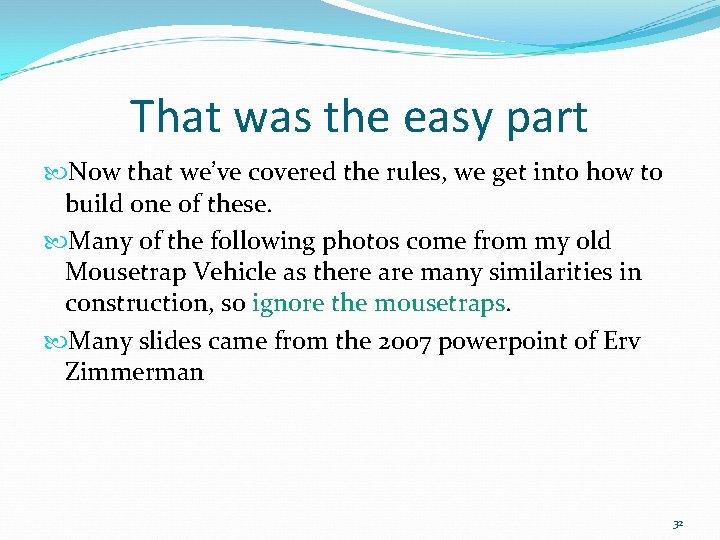 That was the easy part

Now that we've covered the rules, we get into how to build one of these.

Many of the following photos come from my old Mousetrap Vehicle as there are many similarities in construction, so ignore the mousetraps.

Many slides came from the 2007 powerpoint of Erv Zimmerman

32